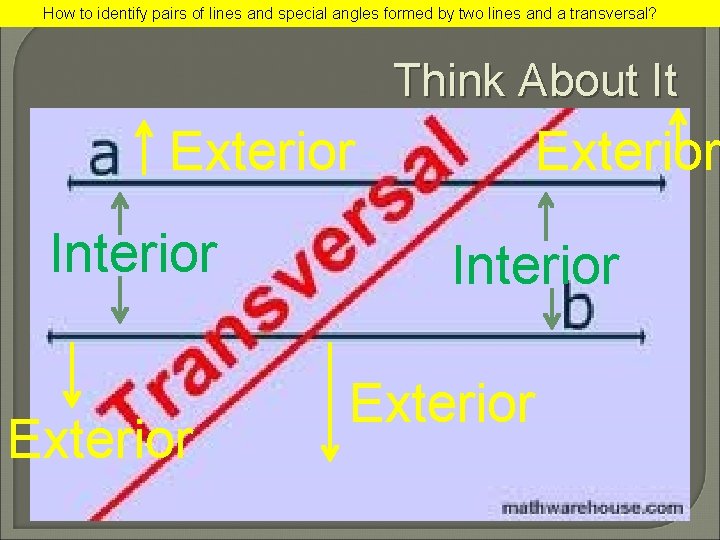 How to identify pairs of lines and special angles formed by two lines and a transversal?

Think About It

a
Exterior
Exterior
Interior
Transversal
Interior
b
Exterior
Exterior

mathwarehouse.com